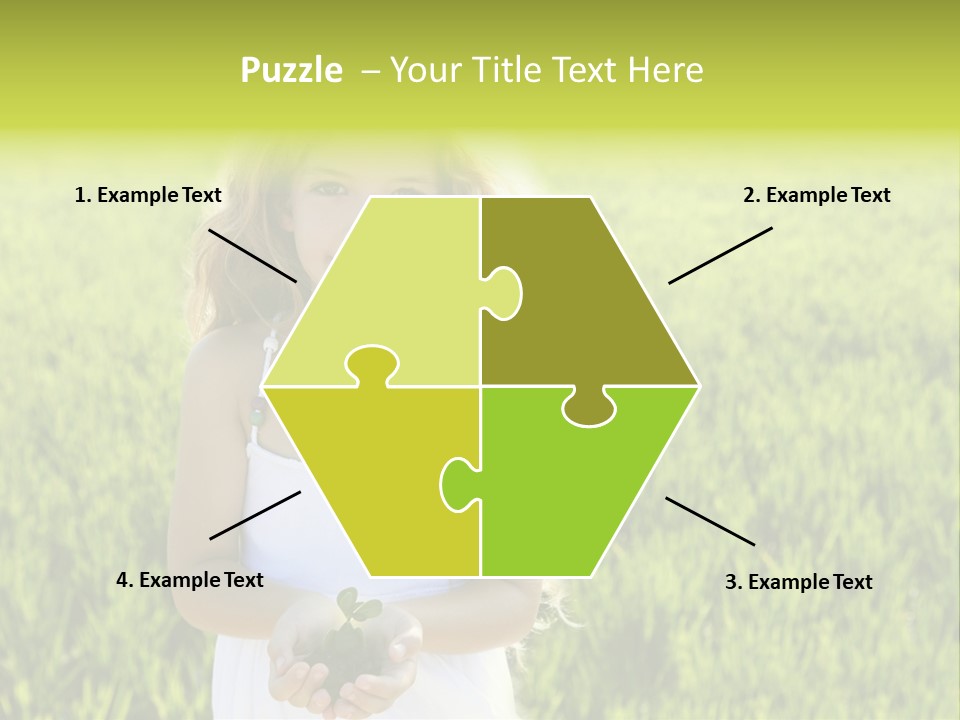 Puzzle – Your Title Text Here

1. Example Text

2. Example Text

4. Example Text

3. Example Text